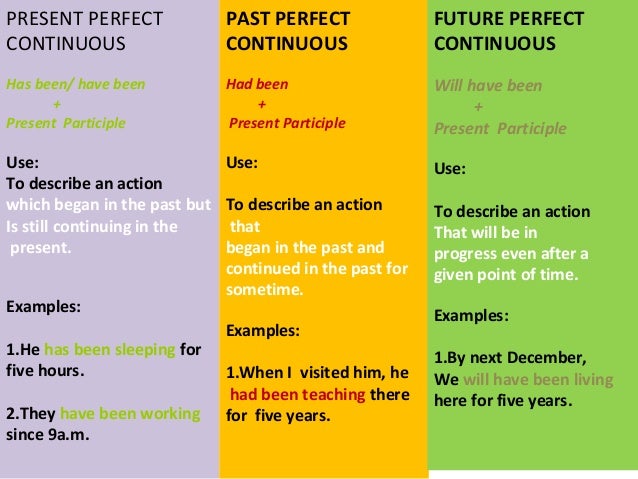 PRESENT PERFECT CONTINUOUS

Has been/ have been
+
Present Participle

Use:
To describe an action which began in the past but Is still continuing in the present.

Examples:

1.He has been sleeping for five hours.

2.They have been working since 9a.m.

PAST PERFECT CONTINUOUS

Had been
+
Present Participle

Use:

To describe an action that began in the past and continued in the past for sometime.

Examples:

1.When I visited him, he had been teaching there for five years.

FUTURE PERFECT CONTINUOUS

Will have been
+
Present Participle

Use:

To describe an action That will be in progress even after a given point of time.

Examples:

1.By next December, We will have been living here for five years.